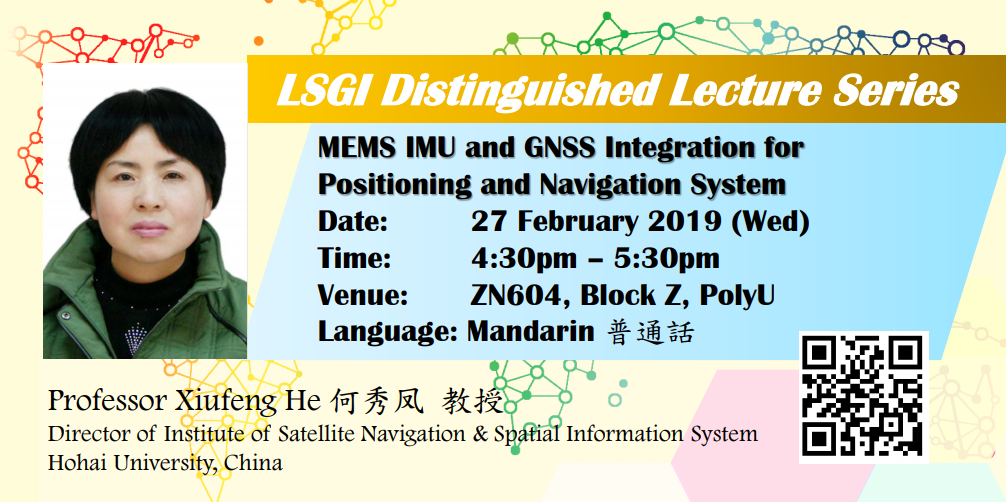 LSGI Distinguished Lecture Series

MEMS IMU and GNSS Integration for Positioning and Navigation System

Date: 27 February 2019 (Wed)

Time: 4:30pm – 5:30pm

Venue: ZN604, Block Z, PolyU

Language: Mandarin 普通話

Professor Xiufeng He 何秀凤 教授

Director of Institute of Satellite Navigation & Spatial Information System

Hohai University, China